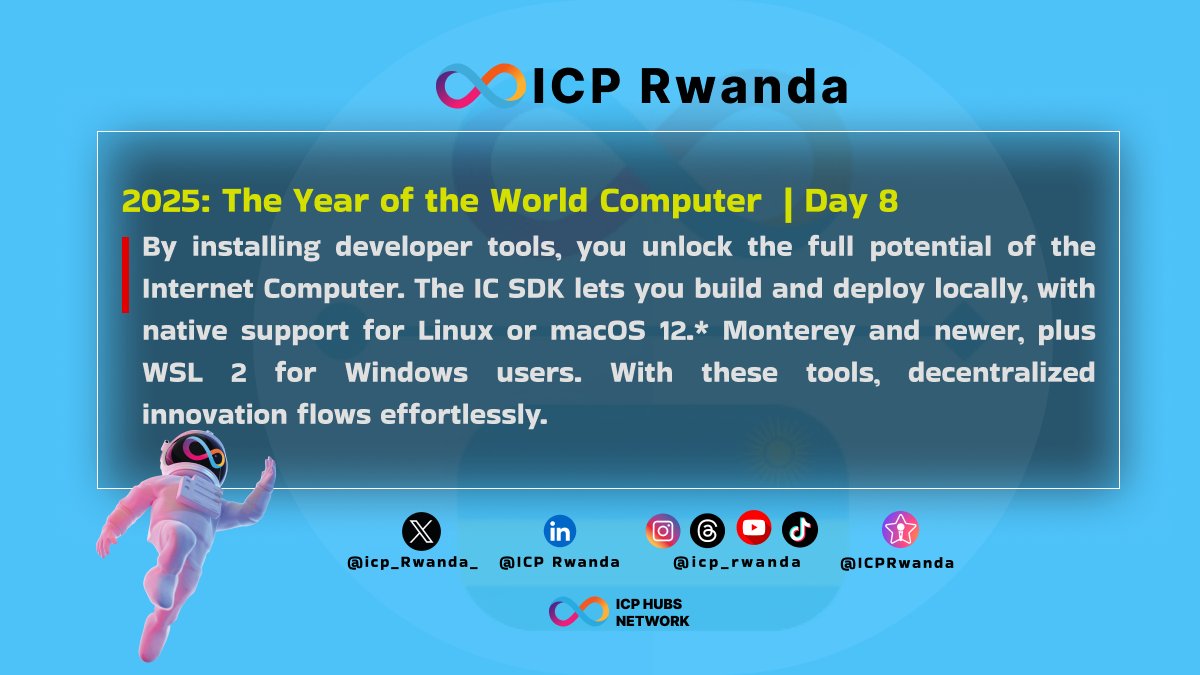 ICP Rwanda

2025: The Year of the World Computer | Day 8

By installing developer tools, you unlock the full potential of the Internet Computer. The IC SDK lets you build and deploy locally, with native support for Linux or macOS 12.* Monterey and newer, plus WSL 2 for Windows users. With these tools, decentralized innovation flows effortlessly.

@icp_Rwanda_ @ICP Rwanda @icp_rwanda @ICPRwanda

ICP HUBS NETWORK